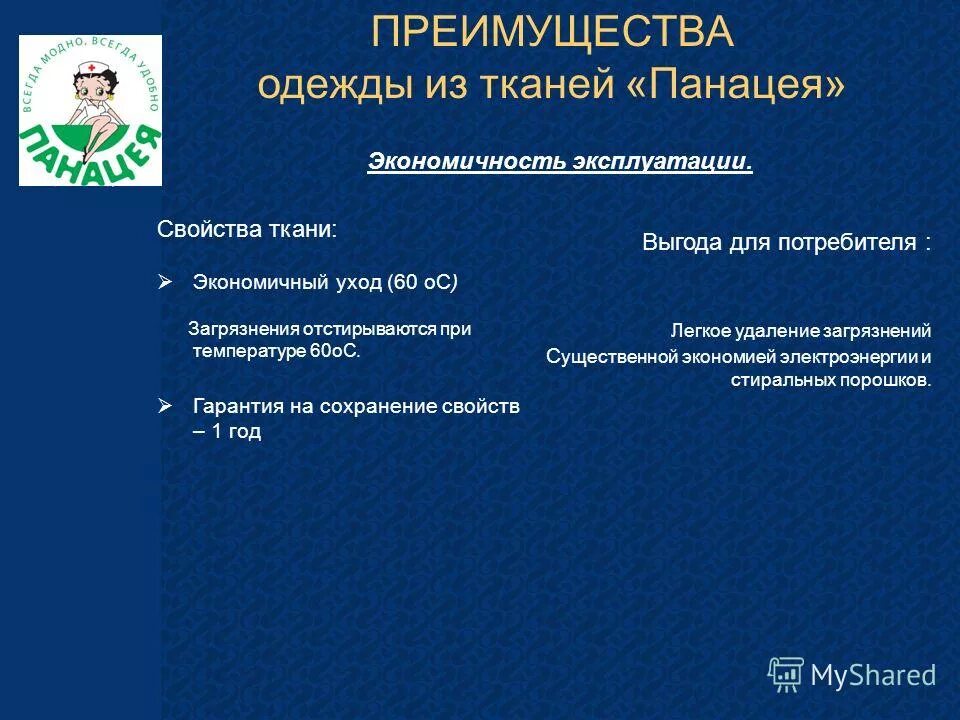 ВСЕГДА МОДНО, ВСЕГДА УДОБНО
ПАНАЦЕЯ

ПРЕИМУЩЕСТВА
одежды из тканей «Панацея»

Экономичность эксплуатации.

Свойства ткани:

➢ Экономичный уход (60 оС)

Загрязнения отстирываются при температуре 60оС.

➢ Гарантия на сохранение свойств – 1 год

Выгода для потребителя :

Легкое удаление загрязнений

Существенной экономией электроэнергии и стиральных порошков.

MyShared